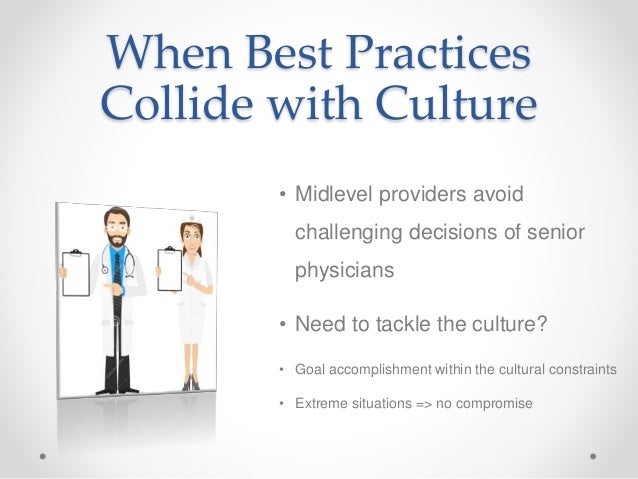 When Best Practices Collide with Culture

• Midlevel providers avoid challenging decisions of senior physicians

• Need to tackle the culture?

• Goal accomplishment within the cultural constraints

• Extreme situations => no compromise